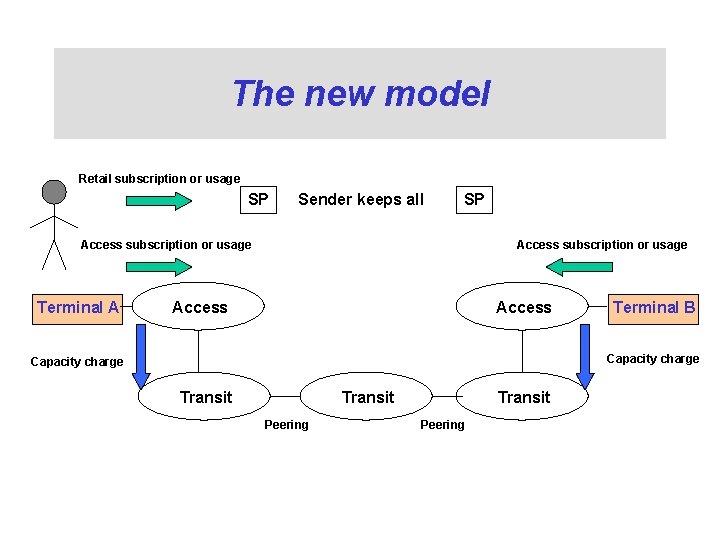 The new model

Retail subscription or usage

SP Sender keeps all SP

Access subscription or usage

Access subscription or usage

Terminal A

Access

Access

Terminal B

Capacity charge

Capacity charge

Transit

Transit

Transit

Peering

Peering